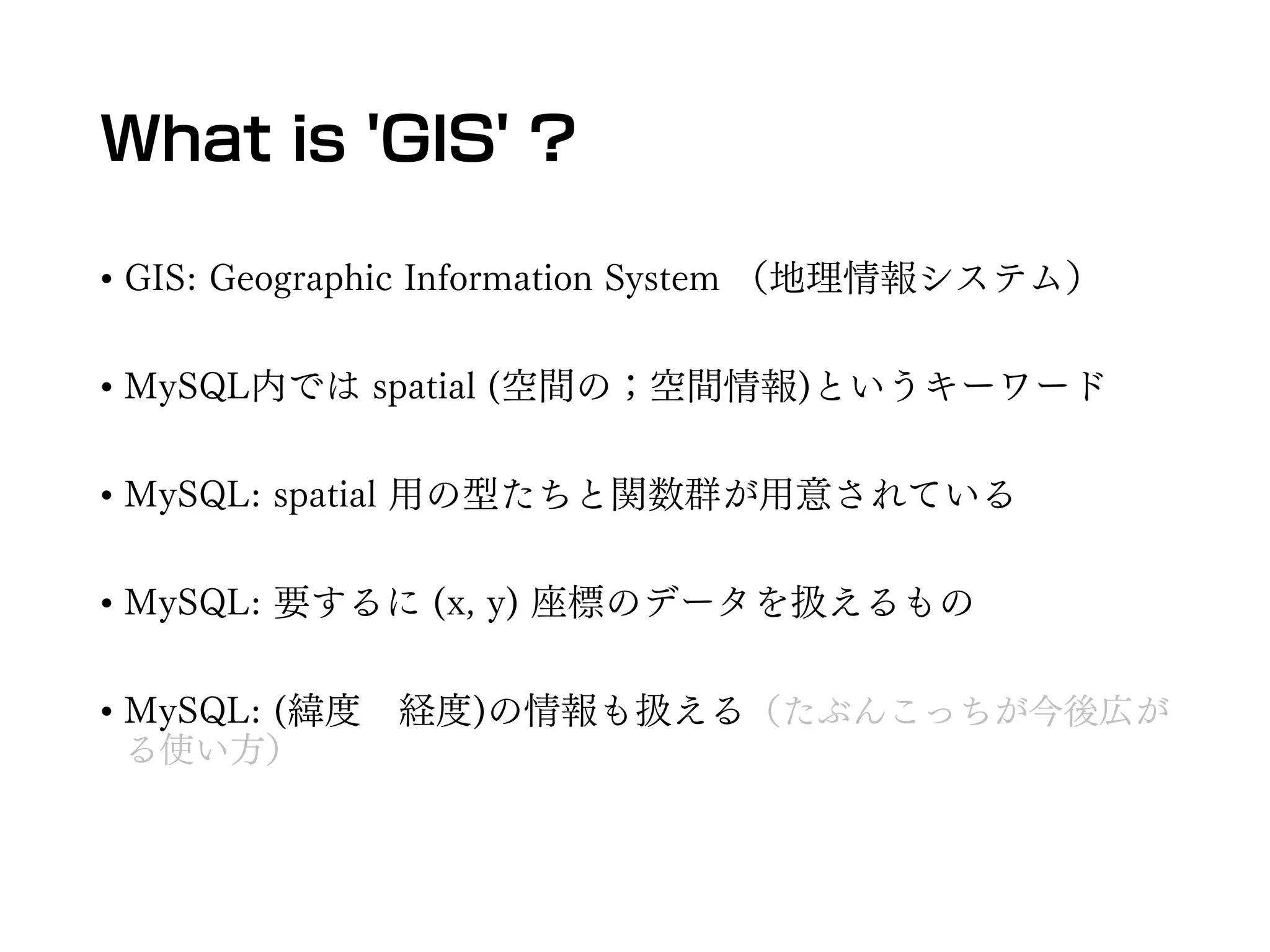 What is 'GIS' ？

• GIS: Geographic Information System （地理情報システム）

• MySQL内では spatial (空間の；空間情報)というキーワード

• MySQL: spatial 用の型たちと関数群が用意されている

• MySQL: 要するに (x, y) 座標のデータを扱えるもの

• MySQL: (緯度　経度)の情報も扱える（たぶんこっちが今後広がる使い方）